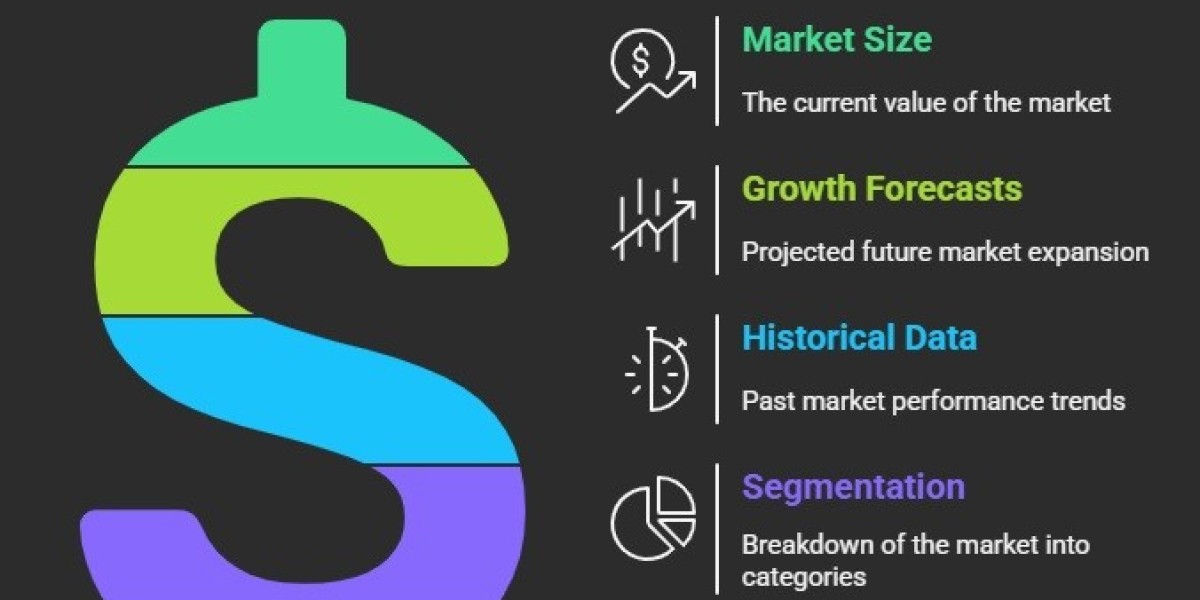 Market Size

The current value of the market

Growth Forecasts

Projected future market expansion

Historical Data

Past market performance trends

Segmentation

Breakdown of the market into categories